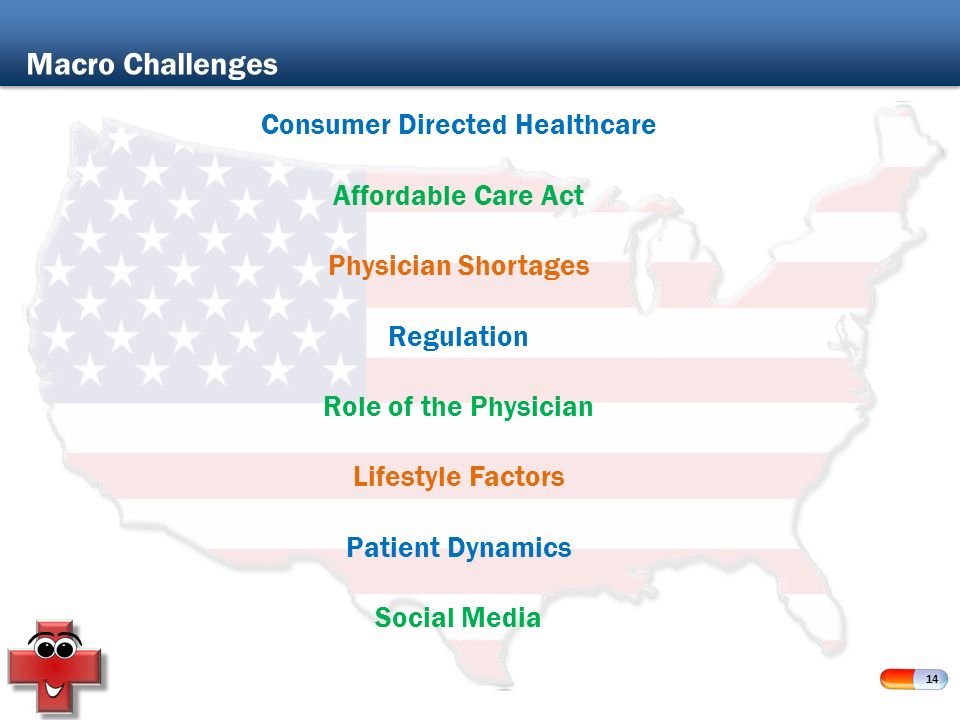 Macro Challenges

Consumer Directed Healthcare

Affordable Care Act

Physician Shortages

Regulation

Role of the Physician

Lifestyle Factors

Patient Dynamics

Social Media

14